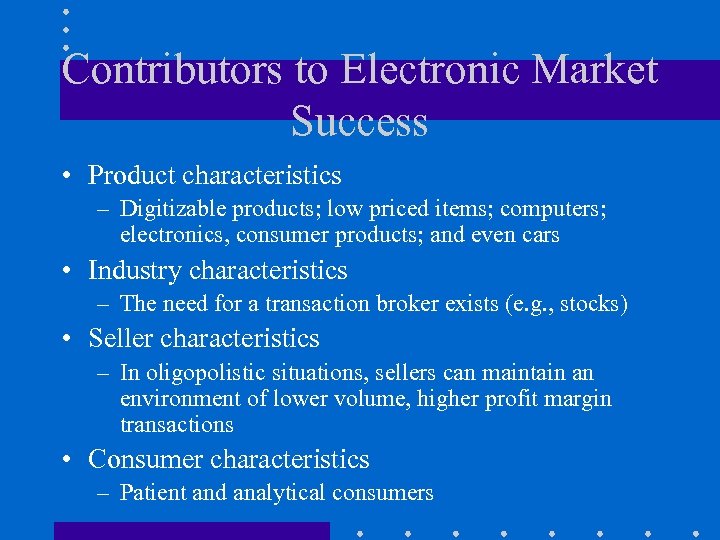 Contributors to Electronic Market Success

• Product characteristics
– Digitizable products; low priced items; computers; electronics, consumer products; and even cars
• Industry characteristics
– The need for a transaction broker exists (e.g., stocks)
• Seller characteristics
– In oligopolistic situations, sellers can maintain an environment of lower volume, higher profit margin transactions
• Consumer characteristics
– Patient and analytical consumers